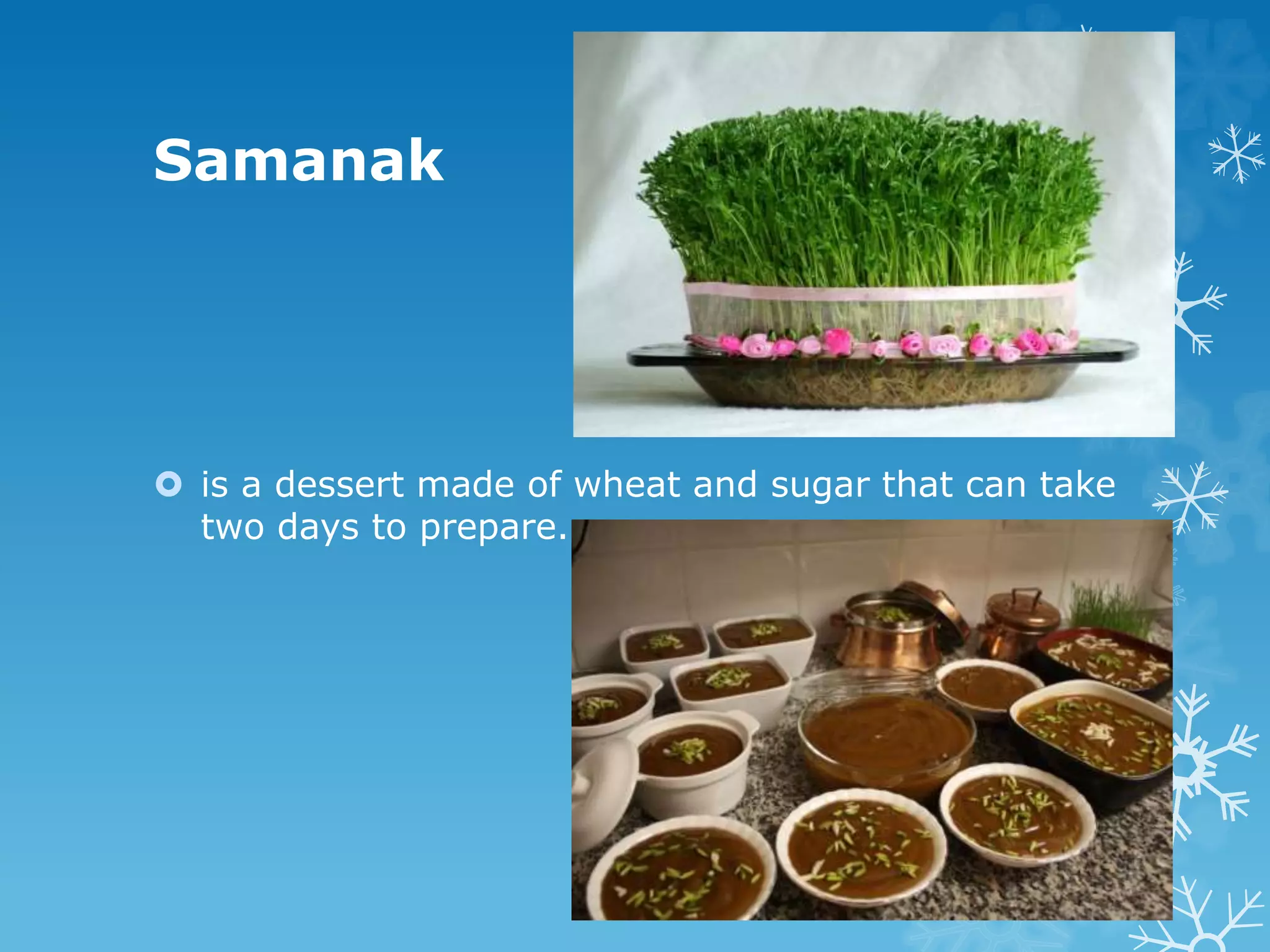 Samanak

is a dessert made of wheat and sugar that can take two days to prepare.